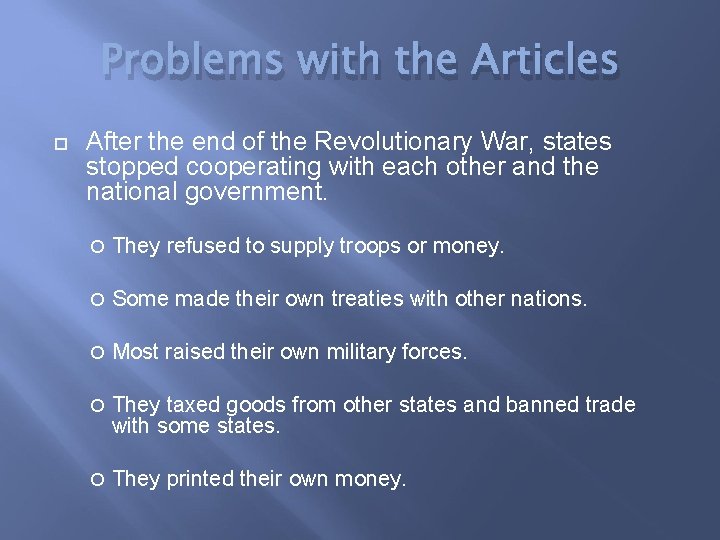 Problems with the Articles

After the end of the Revolutionary War, states stopped cooperating with each other and the national government.

They refused to supply troops or money.

Some made their own treaties with other nations.

Most raised their own military forces.

They taxed goods from other states and banned trade with some states.

They printed their own money.